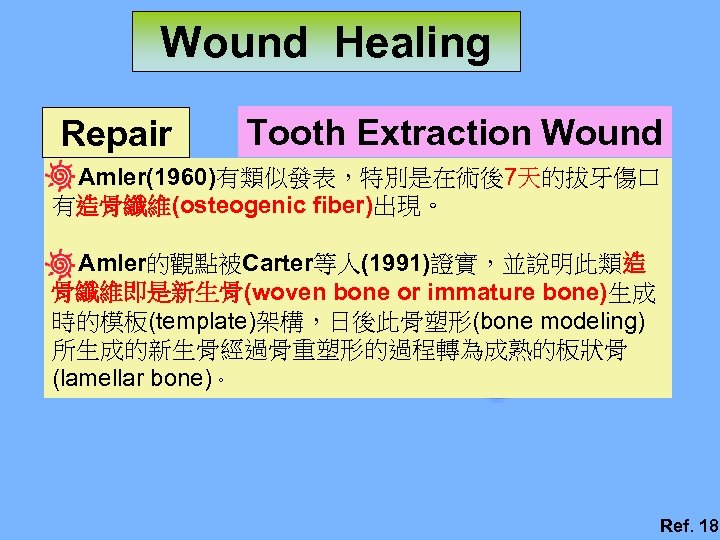 Wound Healing

Repair

Tooth Extraction Wound

Amler(1960)有類似發表，特別是在術後7天的拔牙傷口有造骨纖維(osteogenic fiber)出現。

Amler的觀點被Carter等人(1991)證實，並說明此類造骨纖維即是新生骨(woven bone or immature bone)生成時的模板(template)架構，日後此骨塑形(bone modeling)所生成的新生骨經過骨重塑形的過程轉為成熟的板狀骨(lamellar bone)。

Ref. 18